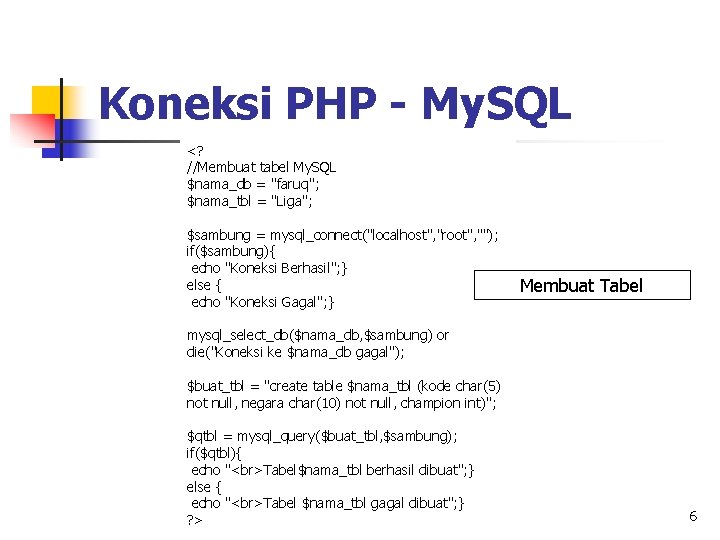 Koneksi PHP - MySQL

<?
//Membuat tabel MySQL
$nama_db = "faruq";
$nama_tbl = "Liga";

$sambung = mysql_connect("localhost","root","");
if($sambung){
 echo "Koneksi Berhasil";}
else {
 echo "Koneksi Gagal";}

mysql_select_db($nama_db,$sambung) or
die("Koneksi ke $nama_db gagal");

$buat_tbl = "create table $nama_tbl (kode char(5)
not null, negara char(10) not null, champion int)";

$qtbl = mysql_query($buat_tbl,$sambung);
if($qtbl){
 echo "<br>Tabel$nama_tbl berhasil dibuat";}
else {
 echo "<br>Tabel $nama_tbl gagal dibuat";}
?>

Membuat Tabel

6